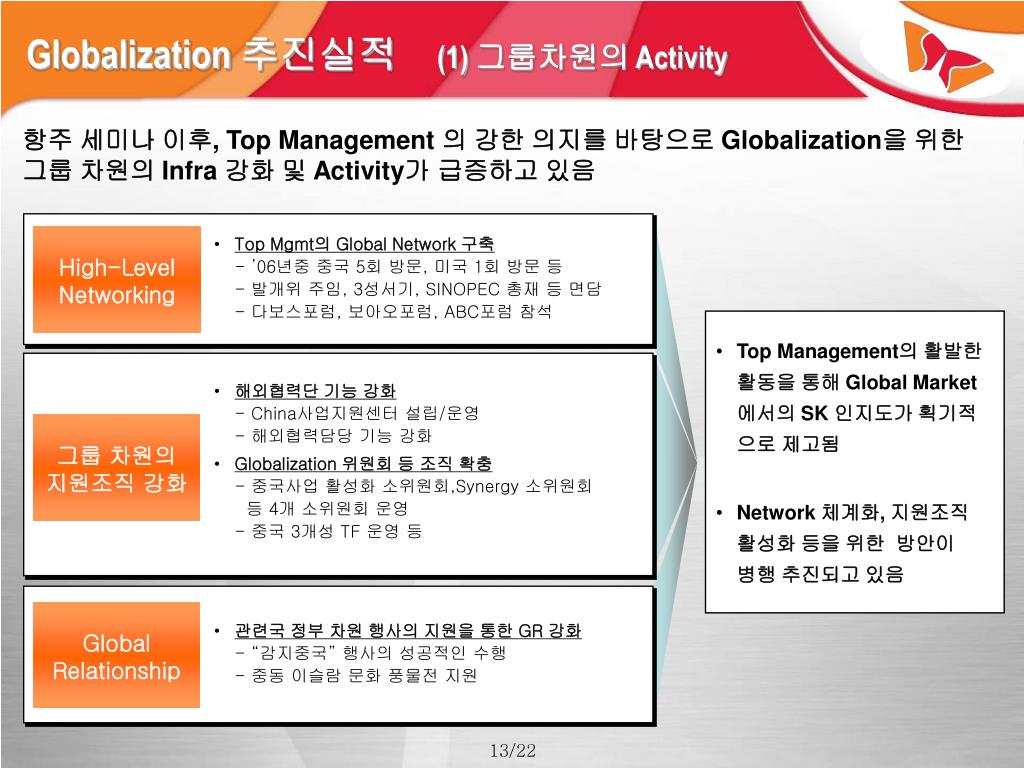 Globalization 추진실적 (1) 그룹차원의 Activity

항주 세미나 이후, Top Management 의 강한 의지를 바탕으로 Globalization을 위한 그룹 차원의 Infra 강화 및 Activity가 급증하고 있음

High-Level Networking

• Top Mgmt의 Global Network 구축
- '06년중 중국 5회 방문, 미국 1회 방문 등
- 발개위 주임, 3성서기, SINOPEC 총재 등 면담
- 다보스포럼, 보아오포럼, ABC포럼 참석

그룹 차원의 지원조직 강화

• 해외협력단 기능 강화
- China사업지원센터 설립/운영
- 해외협력담당 기능 강화
• Globalization 위원회 등 조직 확충
- 중국사업 활성화 소위원회,Synergy 소위원회 등 4개 소위원회 운영
- 중국 3개성 TF 운영 등

Global Relationship

• 관련국 정부 차원 행사의 지원을 통한 GR 강화
- "감지중국" 행사의 성공적인 수행
- 중동 이슬람 문화 풍물전 지원

• Top Management의 활발한 활동을 통해 Global Market 에서의 SK 인지도가 획기적으로 제고됨

• Network 체계화, 지원조직 활성화 등을 위한 방안이 병행 추진되고 있음

13/22